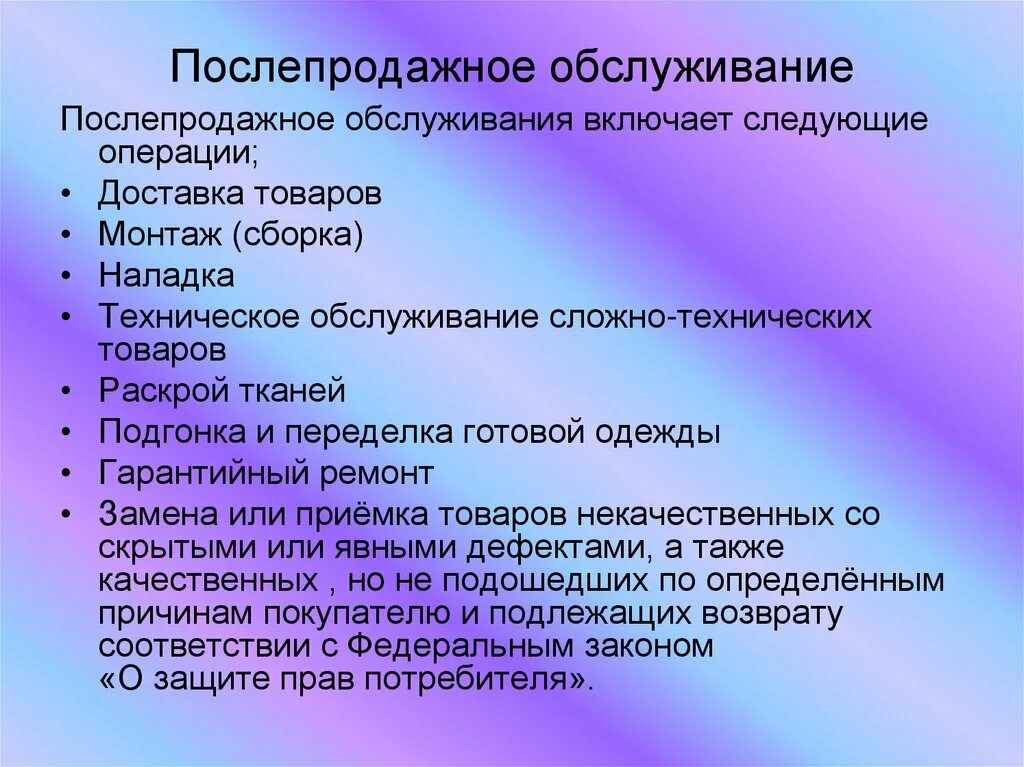 Послепродажное обслуживание

Послепродажное обслуживания включает следующие операции;

• Доставка товаров
• Монтаж (сборка)
• Наладка
• Техническое обслуживание сложно-технических товаров
• Раскрой тканей
• Подгонка и переделка готовой одежды
• Гарантийный ремонт
• Замена или приёмка товаров некачественных со скрытыми или явными дефектами, а также качественных , но не подошедших по определённым причинам покупателю и подлежащих возврату соответствии с Федеральным законом «О защите прав потребителя».